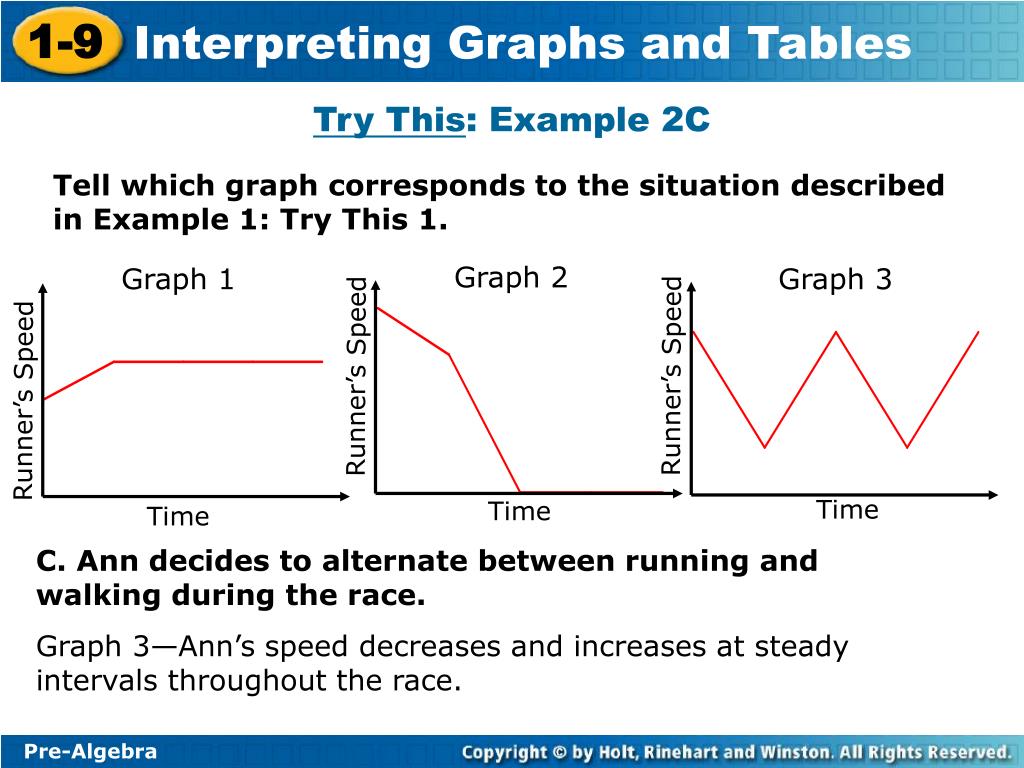 1-9 Interpreting Graphs and Tables

Try This: Example 2C

Tell which graph corresponds to the situation described in Example 1: Try This 1.

Graph 1

Runner's Speed

Time

Graph 2

Runner's Speed

Time

Graph 3

Runner's Speed

Time

C. Ann decides to alternate between running and walking during the race.

Graph 3—Ann's speed decreases and increases at steady intervals throughout the race.

Pre-Algebra

Copyright © by Holt, Rinehart and Winston. All Rights Reserved.